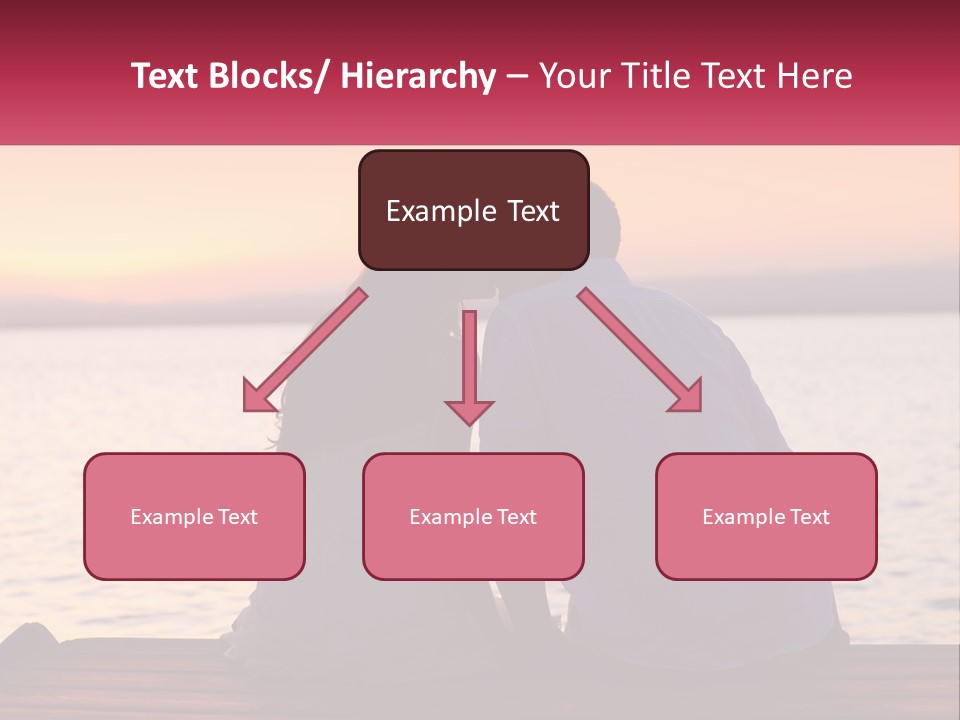 Text Blocks/ Hierarchy – Your Title Text Here

Example Text

Example Text

Example Text

Example Text